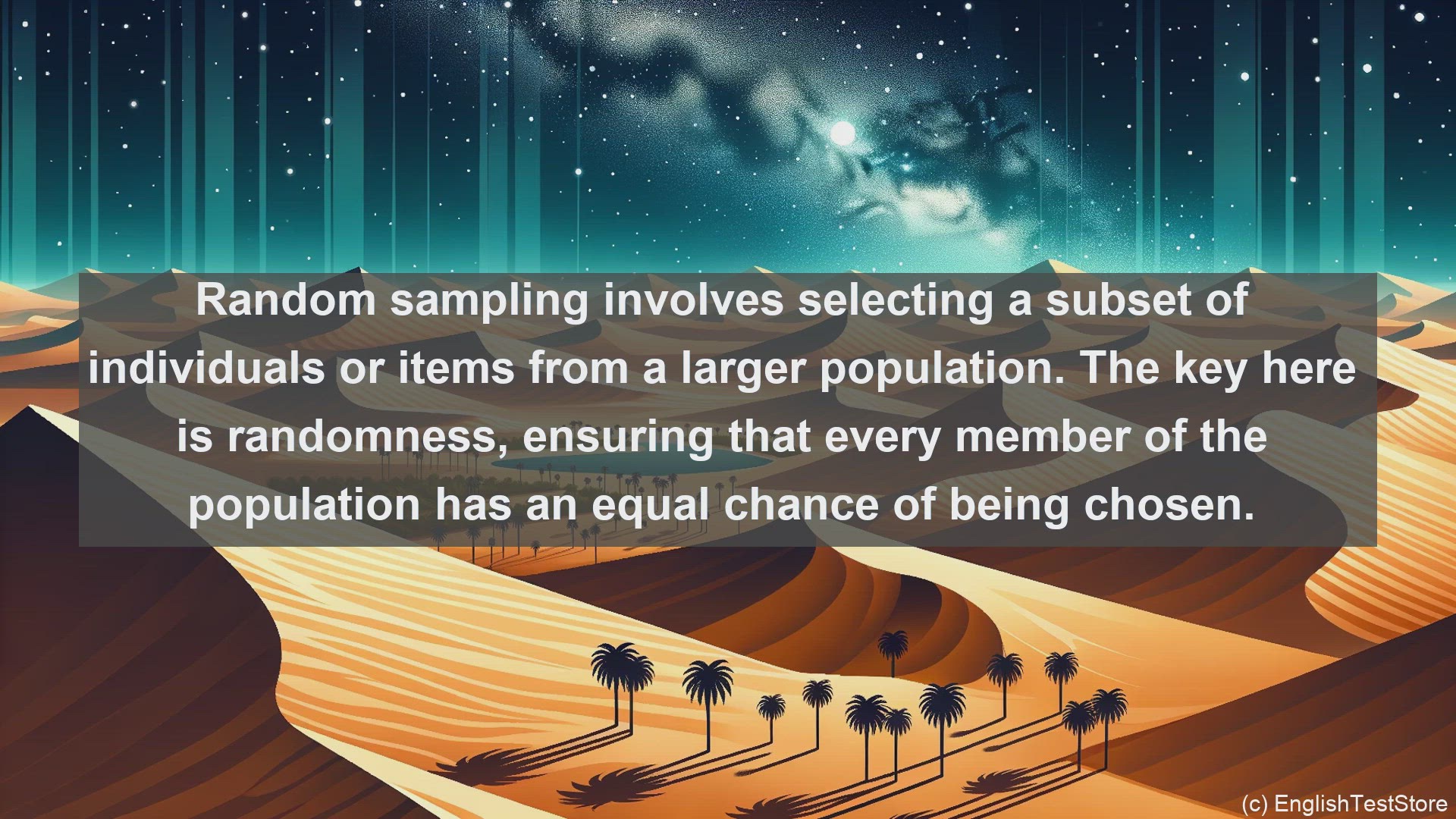 Random sampling involves selecting a subset of individuals or items from a larger population. The key here is randomness, ensuring that every member of the population has an equal chance of being chosen.

(c) EnglishTestStore